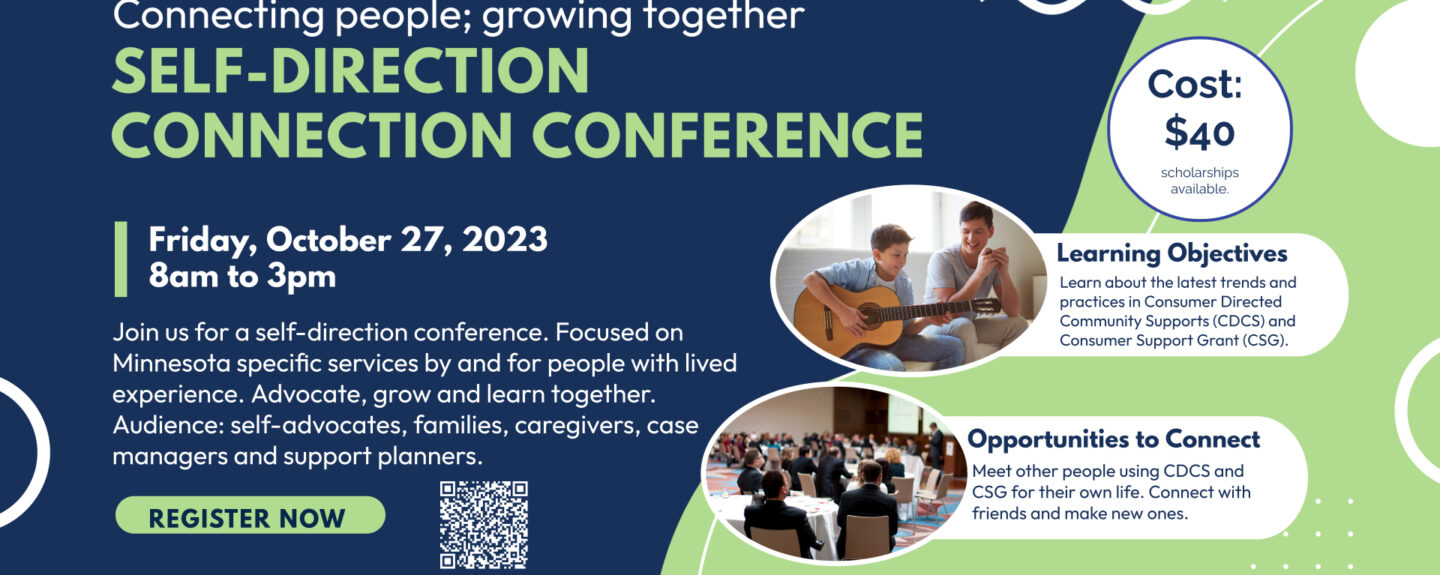 Connecting people; growing together

SELF-DIRECTION CONNECTION CONFERENCE

Friday, October 27, 2023
8am to 3pm

Join us for a self-direction conference. Focused on Minnesota specific services by and for people with lived experience. Advocate, grow and learn together. Audience: self-advocates, families, caregivers, case managers and support planners.

REGISTER NOW

Cost: $40
scholarships available.

Learning Objectives
Learn about the latest trends and practices in Consumer Directed Community Supports (CDCS) and Consumer Support Grant (CSG).

Opportunities to Connect
Meet other people using CDCS and CSG for their own life. Connect with friends and make new ones.